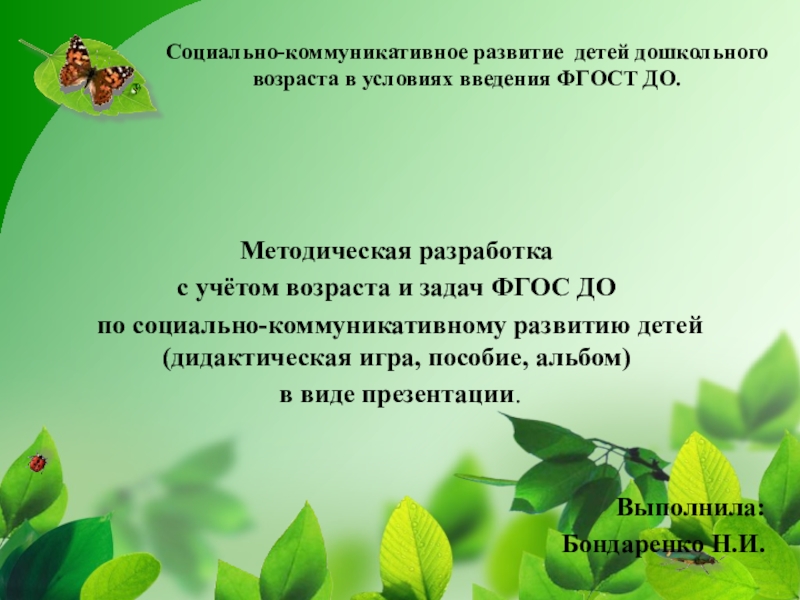 Социально-коммуникативное развитие детей дошкольного возраста в условиях введения ФГОСТ ДО.

Методическая разработка
с учётом возраста и задач ФГОС ДО
по социально-коммуникативному развитию детей
(дидактическая игра, пособие, альбом)
в виде презентации.

Выполнила:
Бондаренко Н.И.